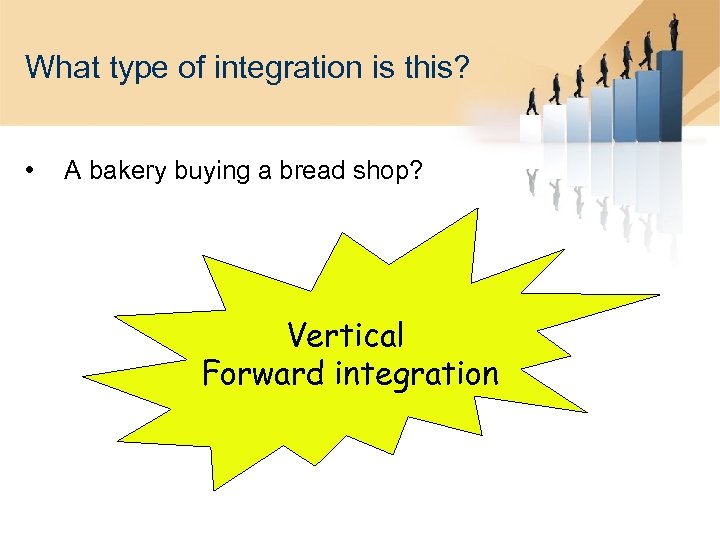 What type of integration is this?

• A bakery buying a bread shop?

Vertical
Forward integration